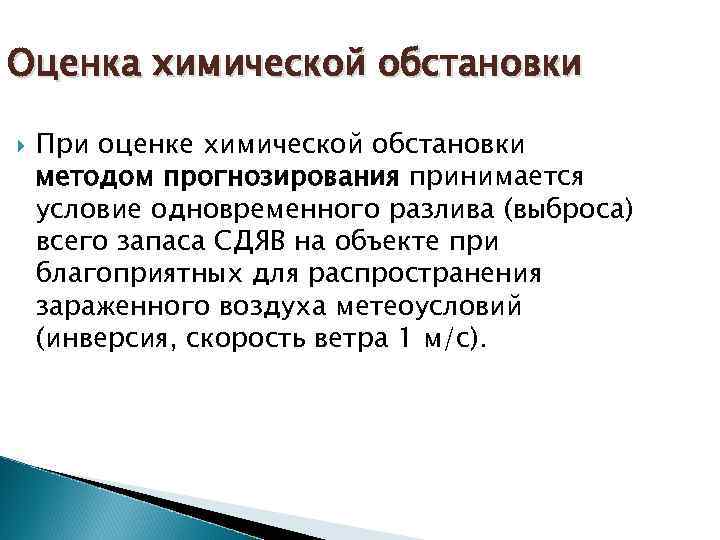 Оценка химической обстановки

При оценке химической обстановки методом прогнозирования принимается условие одновременного разлива (выброса) всего запаса СДЯВ на объекте при благоприятных для распространения зараженного воздуха метеоусловий (инверсия, скорость ветра 1 м/с).